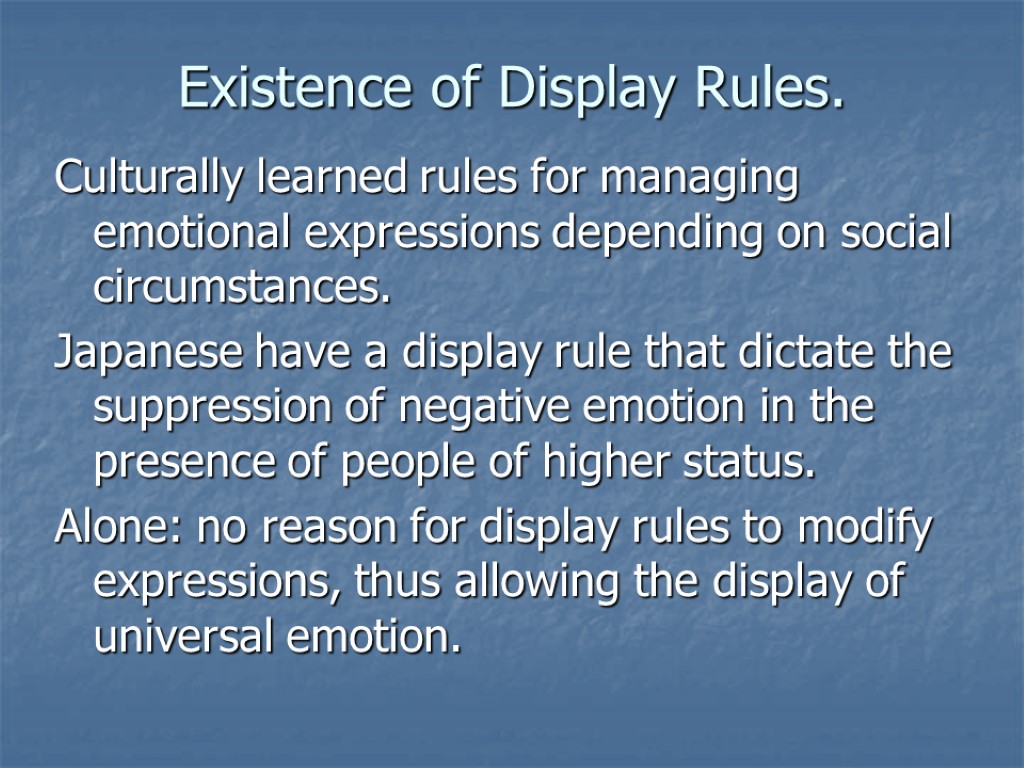 Existence of Display Rules.

Culturally learned rules for managing emotional expressions depending on social circumstances.

Japanese have a display rule that dictate the suppression of negative emotion in the presence of people of higher status.

Alone: no reason for display rules to modify expressions, thus allowing the display of universal emotion.